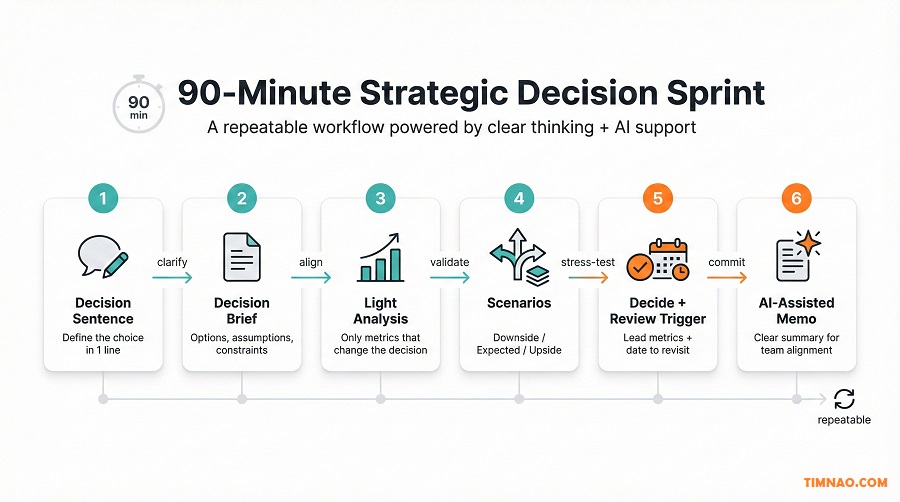 90 min

90-Minute Strategic Decision Sprint

A repeatable workflow powered by clear thinking + AI support

1
Decision Sentence
Define the choice in 1 line

clarify

2
Decision Brief
Options, assumptions, constraints

align

3
Light Analysis
Only metrics that change the decision

validate

4
Scenarios
Downside / Expected / Upside

stress-test

5
Decide + Review Trigger
Lead metrics + date to revisit

commit

6
AI-Assisted Memo
Clear summary for team alignment

repeatable

TIMNAO.COM